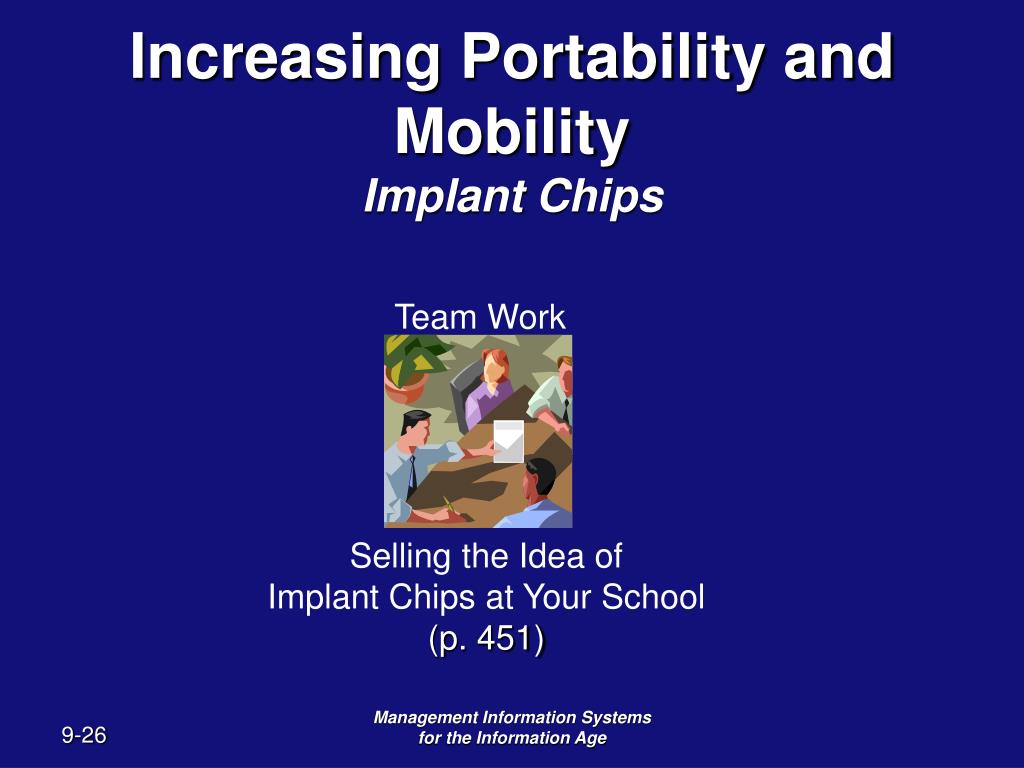 Increasing Portability and Mobility
Implant Chips

Team Work

Selling the Idea of
Implant Chips at Your School
(p. 451)

9-26

Management Information Systems
for the Information Age